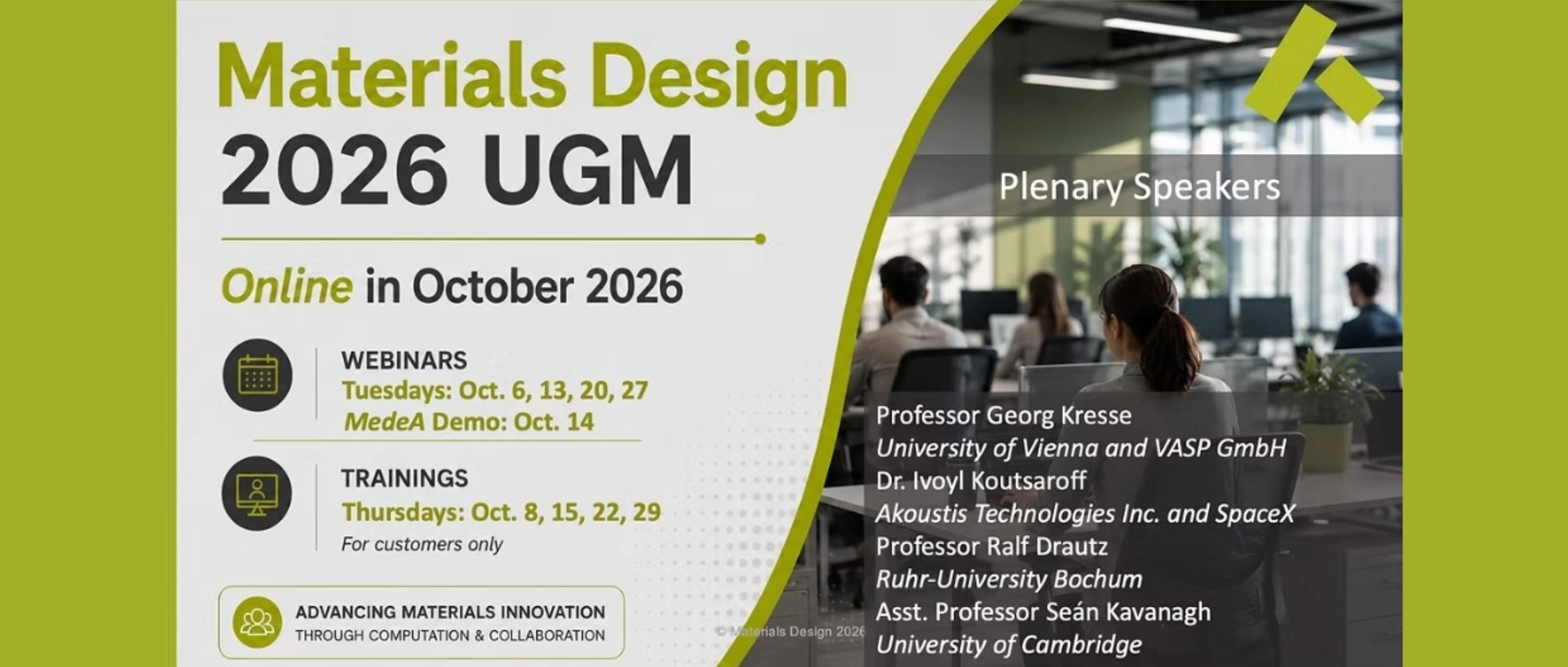 Materials Design
2026 UGM

Online in October 2026

WEBINARS
Tuesdays: Oct. 6, 13, 20, 27
MedeA Demo: Oct. 14

TRAININGS
Thursdays: Oct. 8, 15, 22, 29
For customers only

ADVANCING MATERIALS INNOVATION
THROUGH COMPUTATION & COLLABORATION

Plenary Speakers

Professor Georg Kresse
University of Vienna and VASP GmbH
Dr. Ivoyl Koutsaroff
Akoustis Technologies Inc. and SpaceX
Professor Ralf Drautz
Ruhr-University Bochum
Asst. Professor Seán Kavanagh
University of Cambridge

© Materials Design 2026